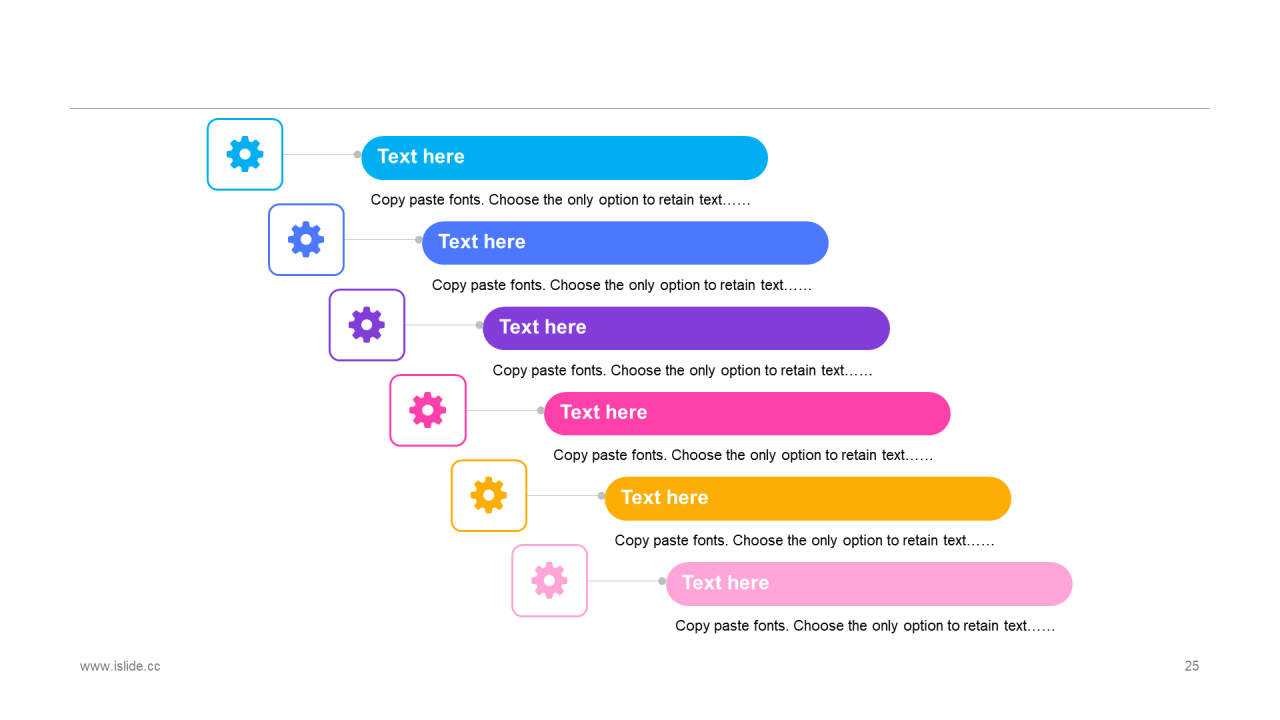 Text here

Copy paste fonts. Choose the only option to retain text……

Text here

Copy paste fonts. Choose the only option to retain text……

Text here

Copy paste fonts. Choose the only option to retain text……

Text here

Copy paste fonts. Choose the only option to retain text……

Text here

Copy paste fonts. Choose the only option to retain text……

Text here

Copy paste fonts. Choose the only option to retain text……

www.islide.cc

25